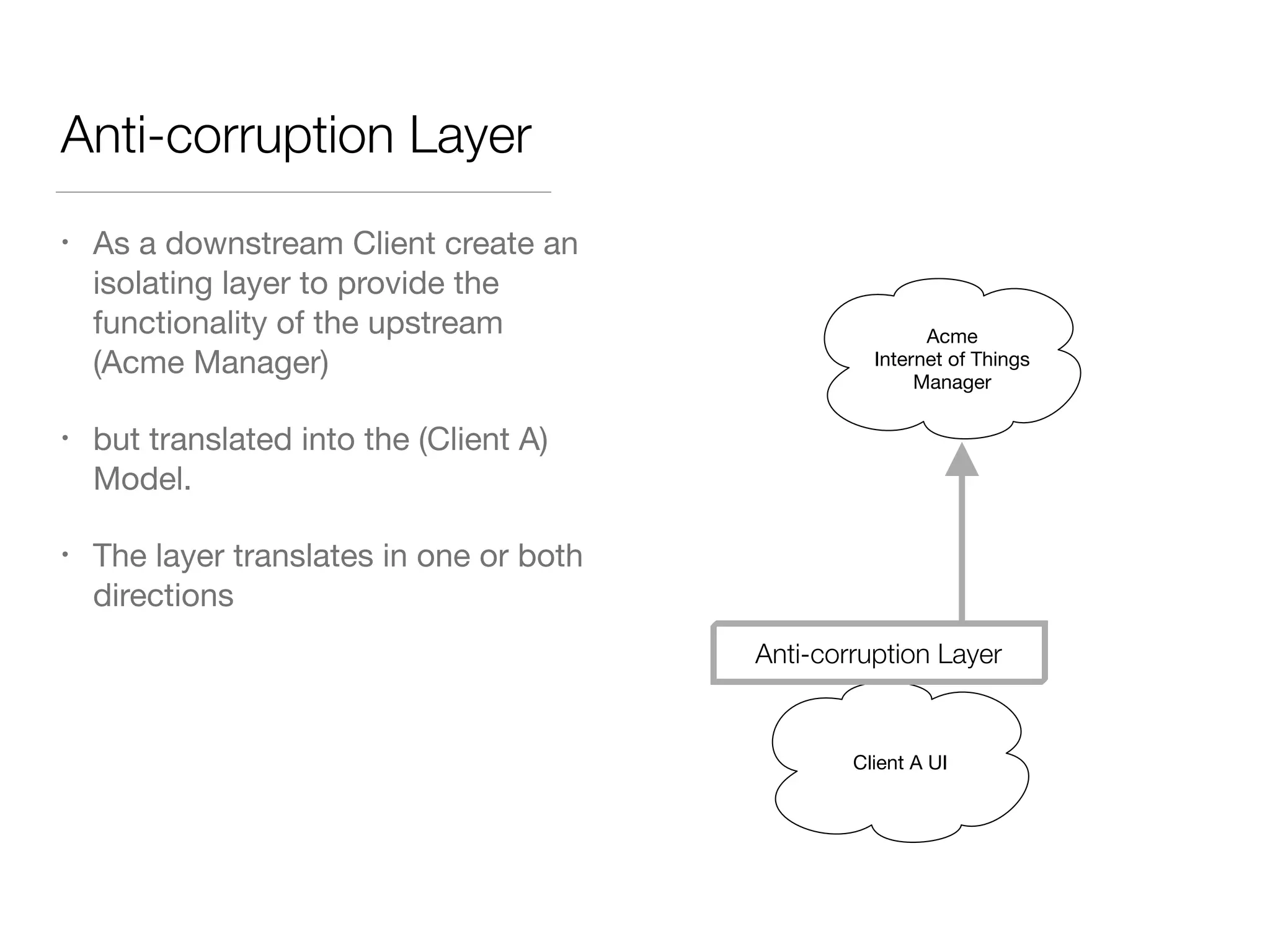 Anti-corruption Layer

• As a downstream Client create an isolating layer to provide the functionality of the upstream (Acme Manager)

• but translated into the (Client A) Model.

• The layer translates in one or both directions

Acme
Internet of Things
Manager

Anti-corruption Layer

Client A UI